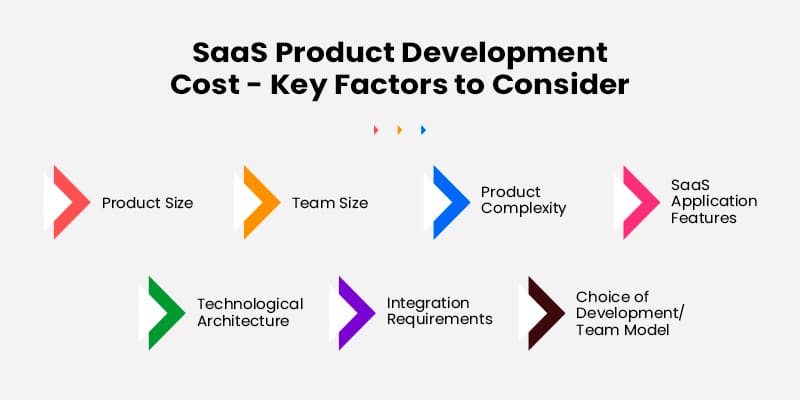 SaaS Product Development Cost - Key Factors to Consider

Product Size

Team Size

Product Complexity

SaaS Application Features

Technological Architecture

Integration Requirements

Choice of Development/ Team Model